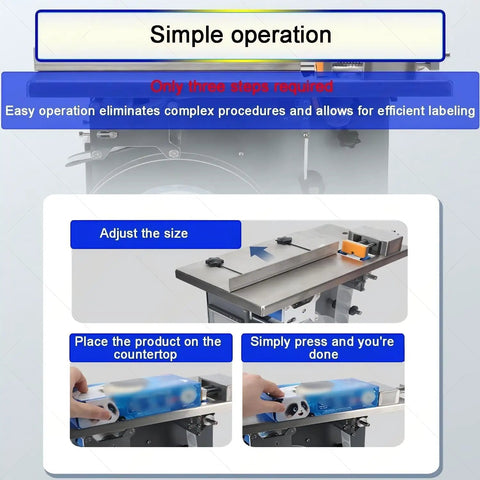 Simple operation

Only three steps required

Easy operation eliminates complex procedures and allows for efficient labeling

Adjust the size

Place the product on the countertop

Simply press and you're done